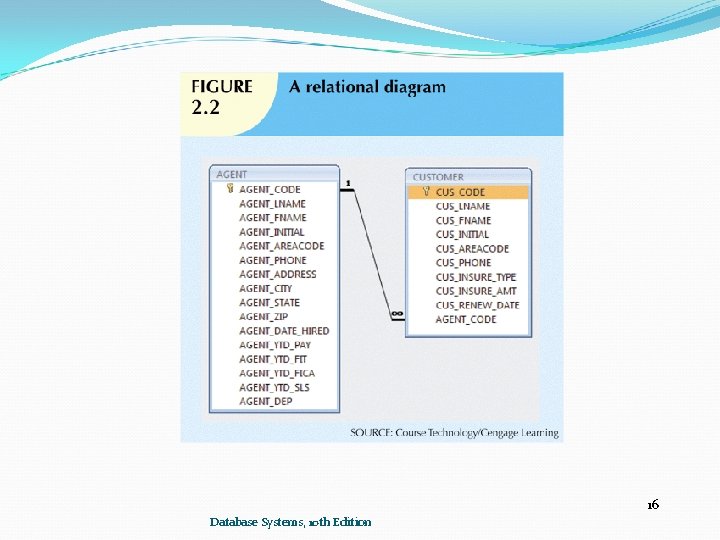 FIGURE 2.2 A relational diagram

AGENT
AGENT_CODE
AGENT_LNAME
AGENT_FNAME
AGENT_INITIAL
AGENT_AREACODE
AGENT_PHONE
AGENT_ADDRESS
AGENT_CITY
AGENT_STATE
AGENT_ZIP
AGENT_DATE_HIRED
AGENT_YTD_PAY
AGENT_YTD_FIT
AGENT_YTD_FICA
AGENT_YTD_SLS
AGENT_DEP

1

∞

CUSTOMER
CUS_CODE
CUS_LNAME
CUS_FNAME
CUS_INITIAL
CUS_AREACODE
CUS_PHONE
CUS_INSURE_TYPE
CUS_INSURE_AMT
CUS_RENEW_DATE
AGENT_CODE

SOURCE: Course Technology/Cengage Learning

16

Database Systems, 10th Edition